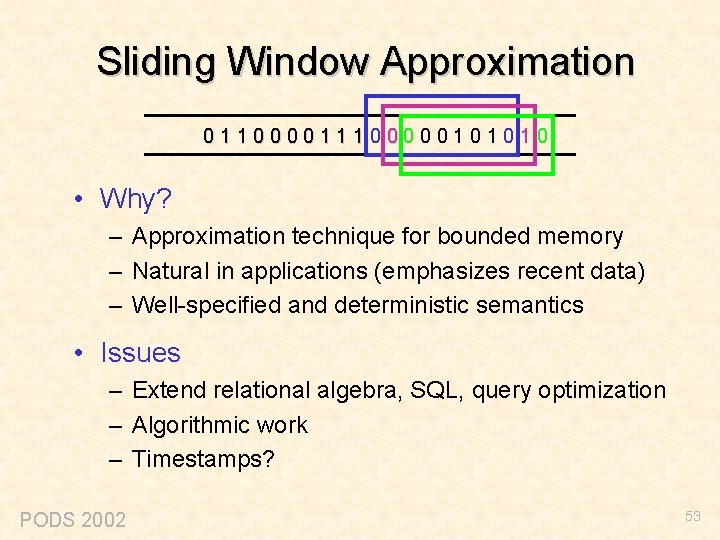 Sliding Window Approximation

0 1 1 0 0 0 0 1 1 1 0 0 0 0 0 1 0 1 0 1 0

• Why?
– Approximation technique for bounded memory
– Natural in applications (emphasizes recent data)
– Well-specified and deterministic semantics

• Issues
– Extend relational algebra, SQL, query optimization
– Algorithmic work
– Timestamps?

PODS 2002

53